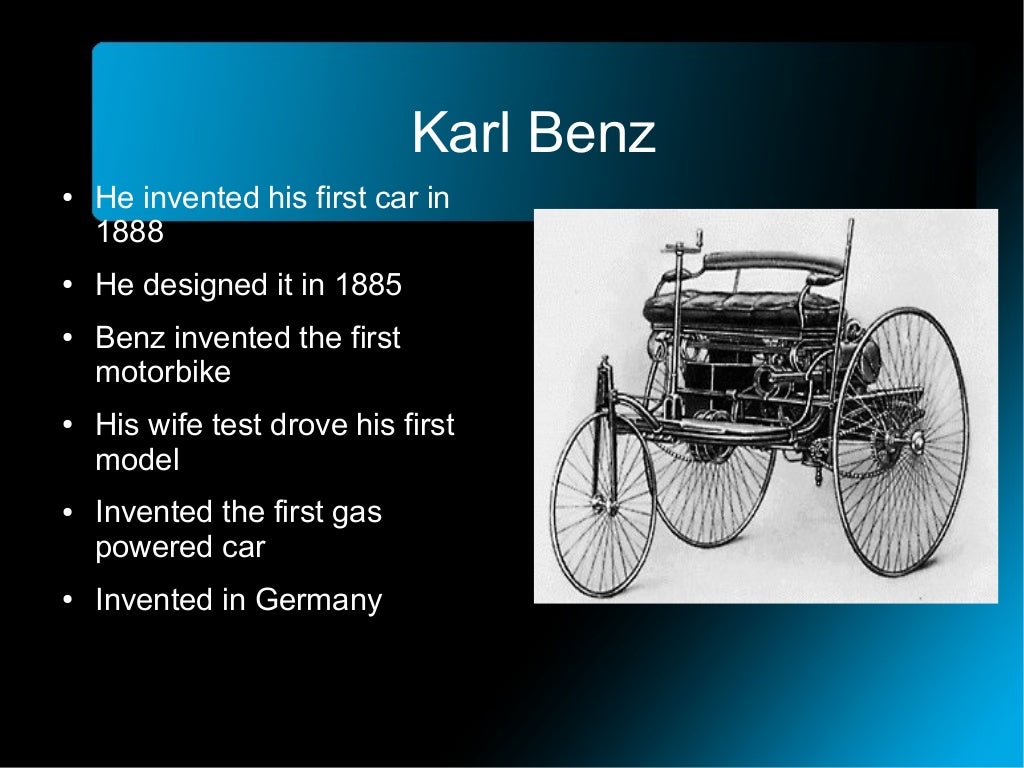 Karl Benz

• He invented his first car in 1888
• He designed it in 1885
• Benz invented the first motorbike
• His wife test drove his first model
• Invented the first gas powered car
• Invented in Germany